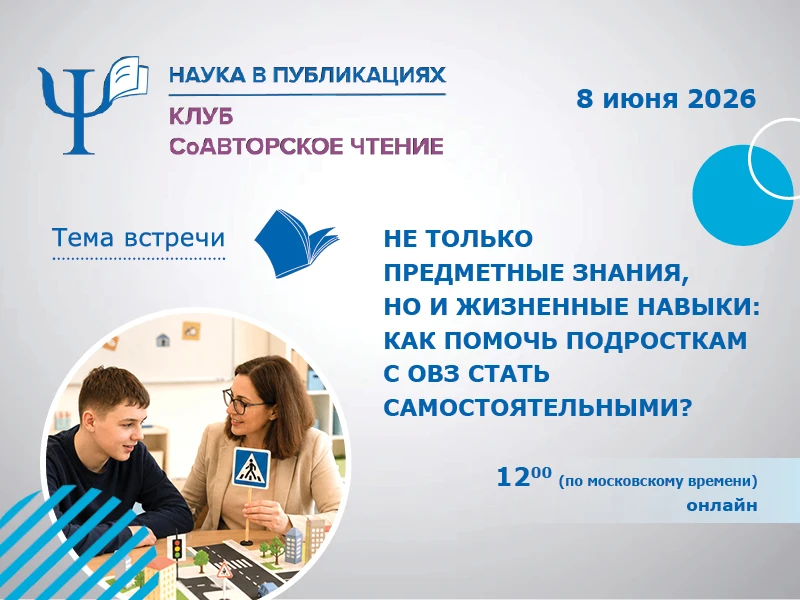 НАУКА В ПУБЛИКАЦИЯХ
КЛУБ
СоАВТОРСКОЕ ЧТЕНИЕ

8 июня 2026

Тема встречи

НЕ ТОЛЬКО ПРЕДМЕТНЫЕ ЗНАНИЯ, НО И ЖИЗНЕННЫЕ НАВЫКИ: КАК ПОМОЧЬ ПОДРОСТКАМ С ОВЗ СТАТЬ САМОСТОЯТЕЛЬНЫМИ?

$12^{00}$ (по московскому времени)
онлайн